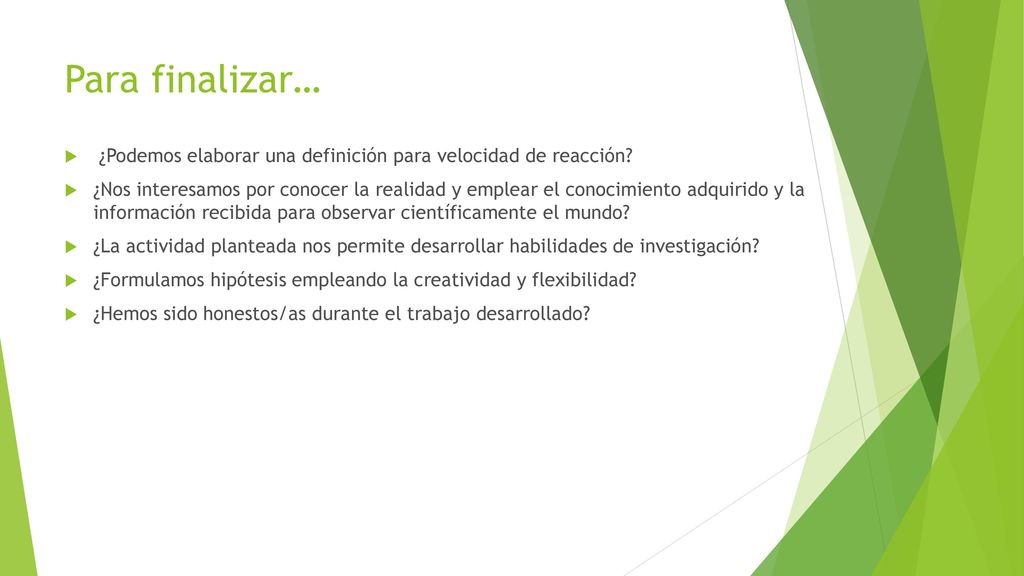 Para finalizar…

¿Podemos elaborar una definición para velocidad de reacción?

¿Nos interesamos por conocer la realidad y emplear el conocimiento adquirido y la información recibida para observar científicamente el mundo?

¿La actividad planteada nos permite desarrollar habilidades de investigación?

¿Formulamos hipótesis empleando la creatividad y flexibilidad?

¿Hemos sido honestos/as durante el trabajo desarrollado?